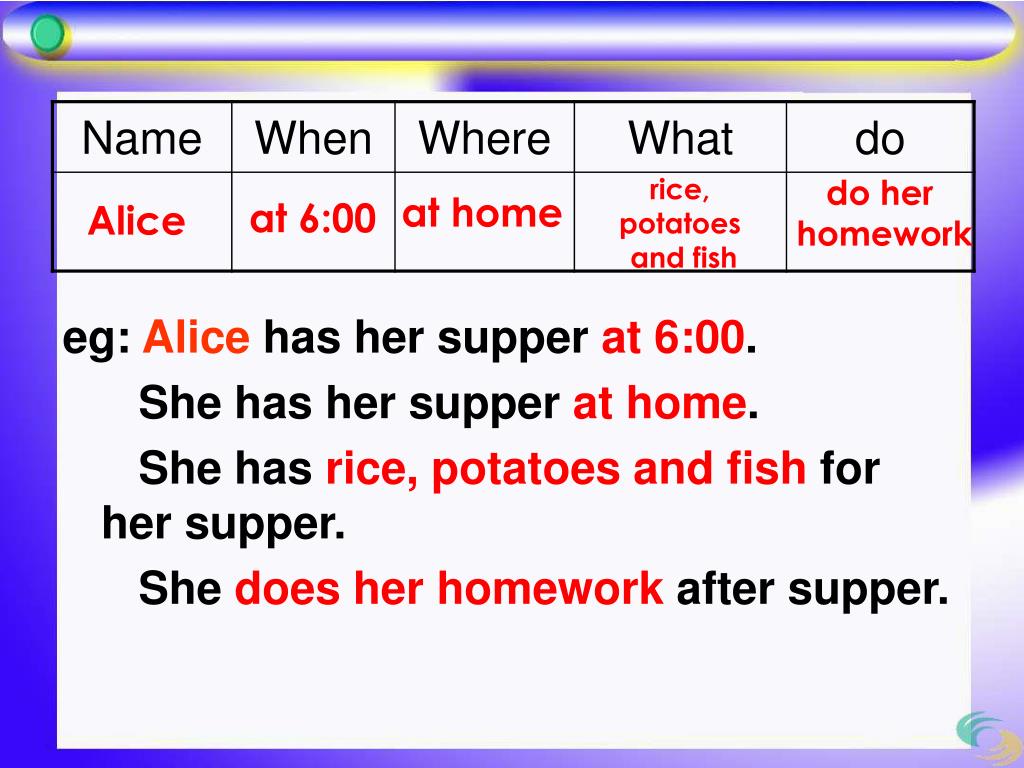 | Name | When | Where | What | do |
|---|---|---|---|---|
| Alice | at 6:00 | at home | rice, potatoes and fish | do her homework |

eg: Alice has her supper at 6:00.

She has her supper at home.

She has rice, potatoes and fish for her supper.

She does her homework after supper.